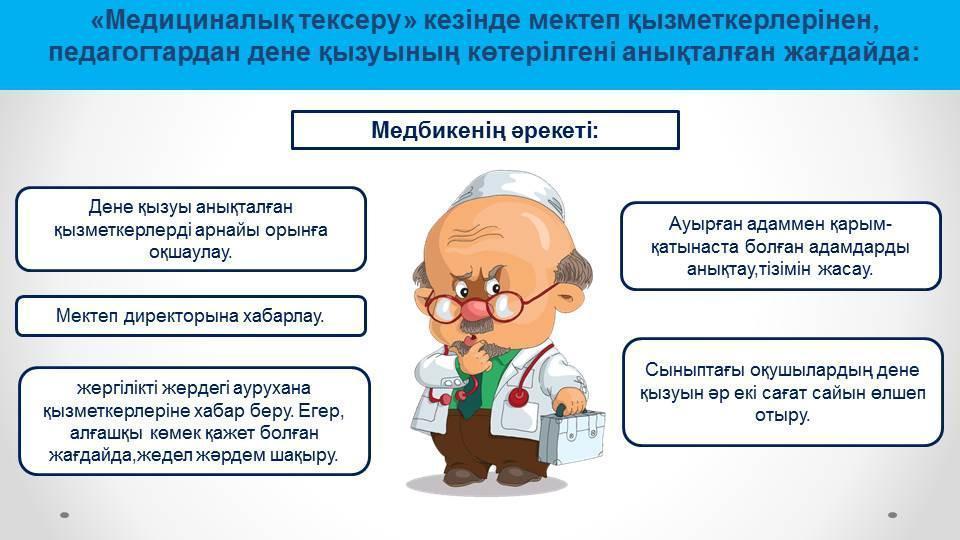 «Медициналық тексеру» кезінде мектеп қызметкерлерінен, педагогтардан дене қызуының көтерілгені анықталған жағдайда:

Медбикенің әрекеті:

Дене қызуы анықталған қызметкерлерді арнайы орынға оқшаулау.

Мектеп директорына хабарлау.

жергілікті жердегі аурухана қызметкерлеріне хабар беру. Егер, алғашқы көмек қажет болған жағдайда,жедел жәрдем шақыру.

Ауырған адаммен қарым-қатынаста болған адамдарды анықтау,тізімін жасау.

Сыныптағы оқушылардың дене қызуын әр екі сағат сайын өлшеп отыру.